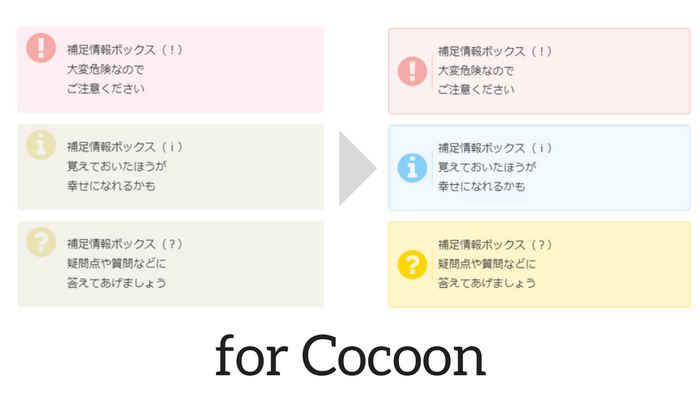 補足情報ボックス（！）
大変危険なので
ご注意ください

補足情報ボックス（ｉ）
覚えておいたほうが
幸せになれるかも

補足情報ボックス（？）
疑問点や質問などに
答えてあげましょう

補足情報ボックス（！）
大変危険なので
ご注意ください

補足情報ボックス（ｉ）
覚えておいたほうが
幸せになれるかも

補足情報ボックス（？）
疑問点や質問などに
答えてあげましょう

for Cocoon